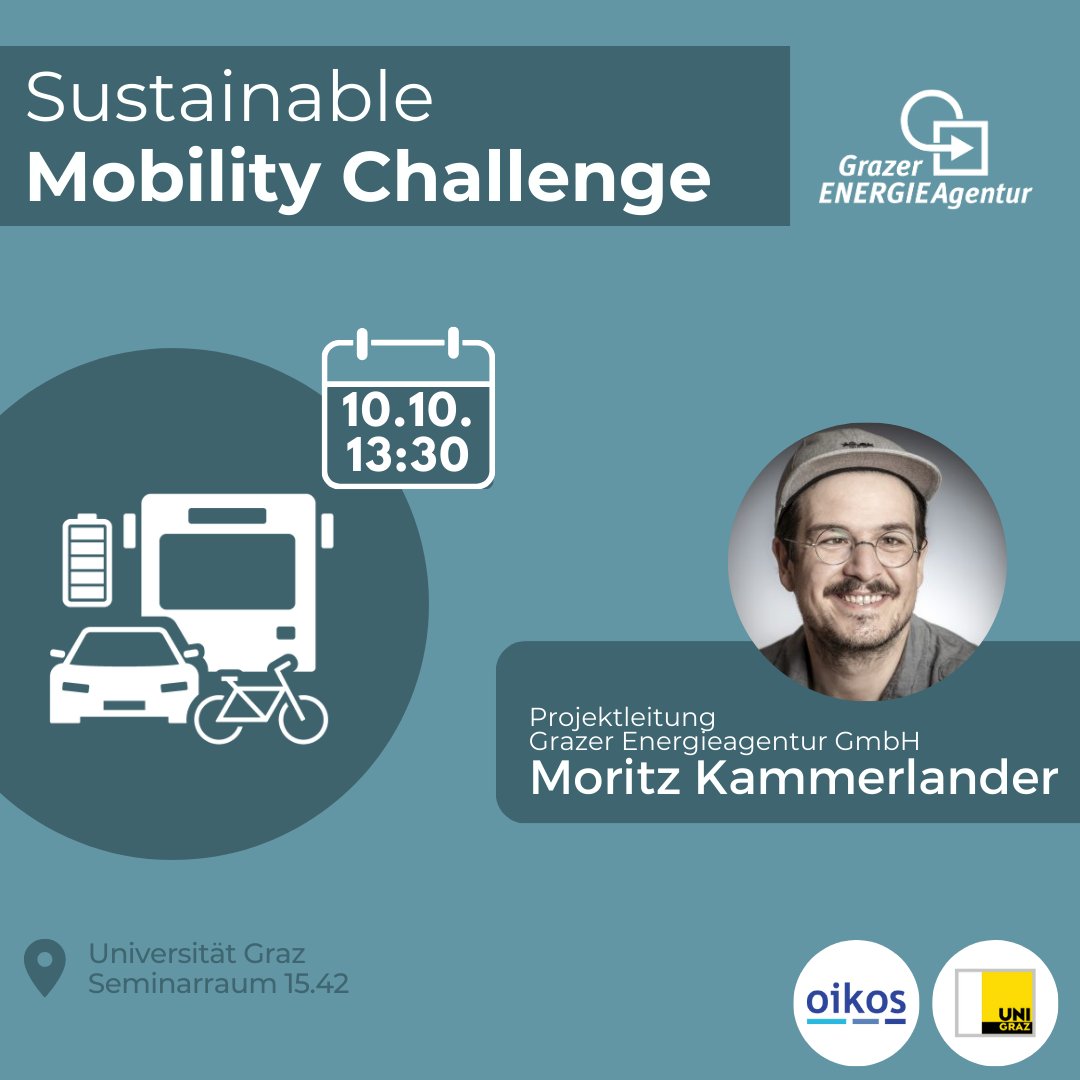 Sustainable
Mobility Challenge

Grazer
ENERGIEAgentur

10.10.
13:30

Projektleitung
Grazer Energieagentur GmbH
Moritz Kammerlander

Universität Graz
Seminarraum 15.42

oikos

UNI
GRAZ